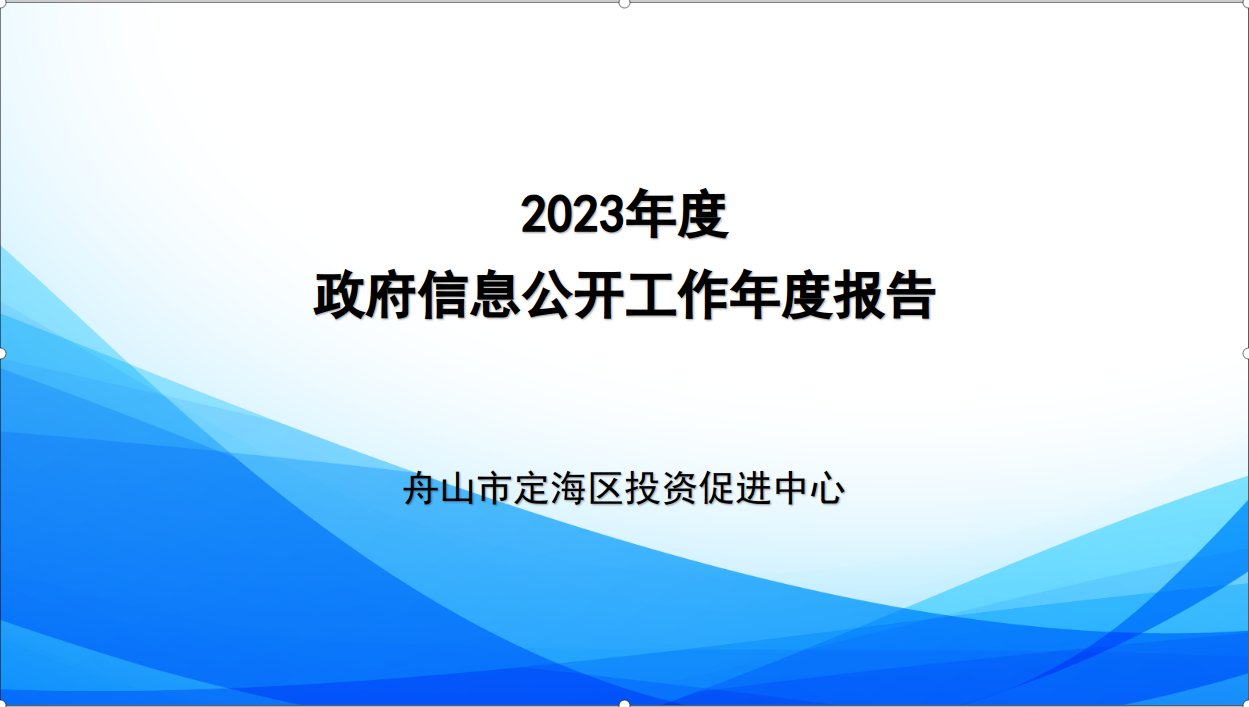 2023年度
政府信息公开工作年度报告

舟山市定海区投资促进中心